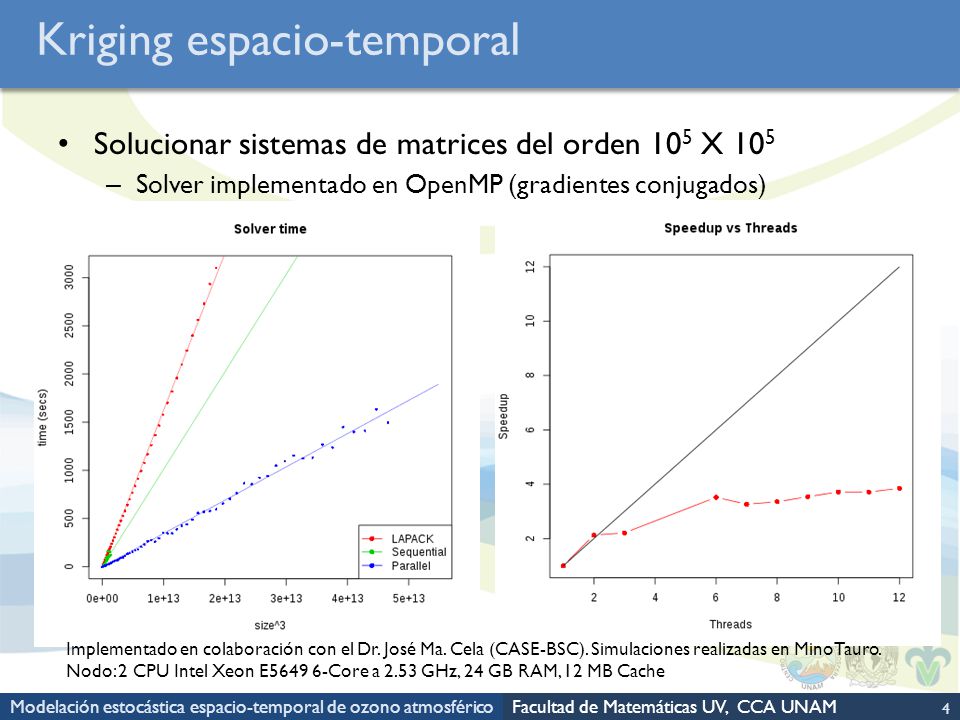 Kriging espacio-temporal

• Solucionar sistemas de matrices del orden $10^5$ X $10^5$
– Solver implementado en OpenMP (gradientes conjugados)

Solver time

time (secs)

0
500
1000
1500
2000
2500
3000

0e+00
1e+13
2e+13
3e+13
4e+13
5e+13

size^3

LAPACK
Sequential
Parallel

Speedup vs Threads

Speedup

2
4
6
8
10
12

2
4
6
8
10
12

Threads

Implementado en colaboración con el Dr. José Ma. Cela (CASE-BSC). Simulaciones realizadas en MinoTauro.
Nodo: 2 CPU Intel Xeon E5649 6-Core a 2.53 GHz, 24 GB RAM, 12 MB Cache

Modelación estocástica espacio-temporal de ozono atmosférico
Facultad de Matemáticas UV, CCA UNAM
4